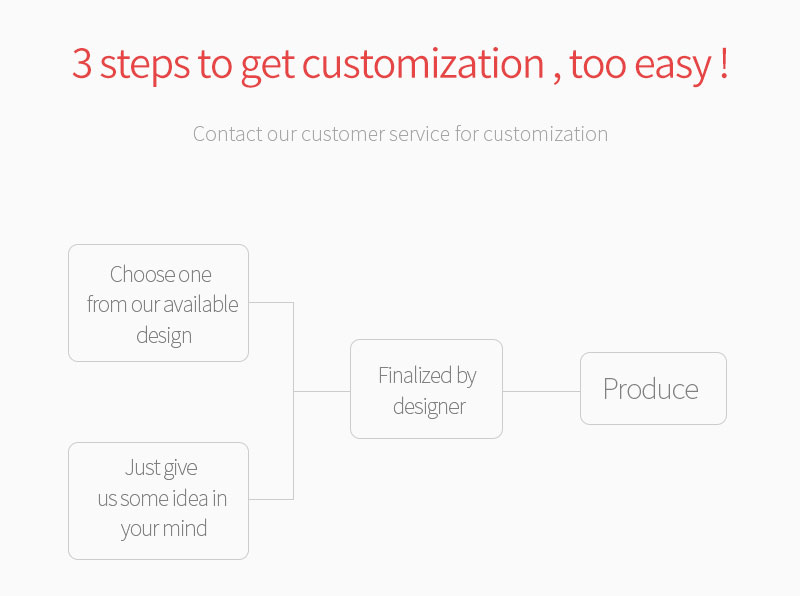 3 steps to get customization , too easy !

Contact our customer service for customization

Choose one from our available design

Just give us some idea in your mind

Finalized by designer

Produce